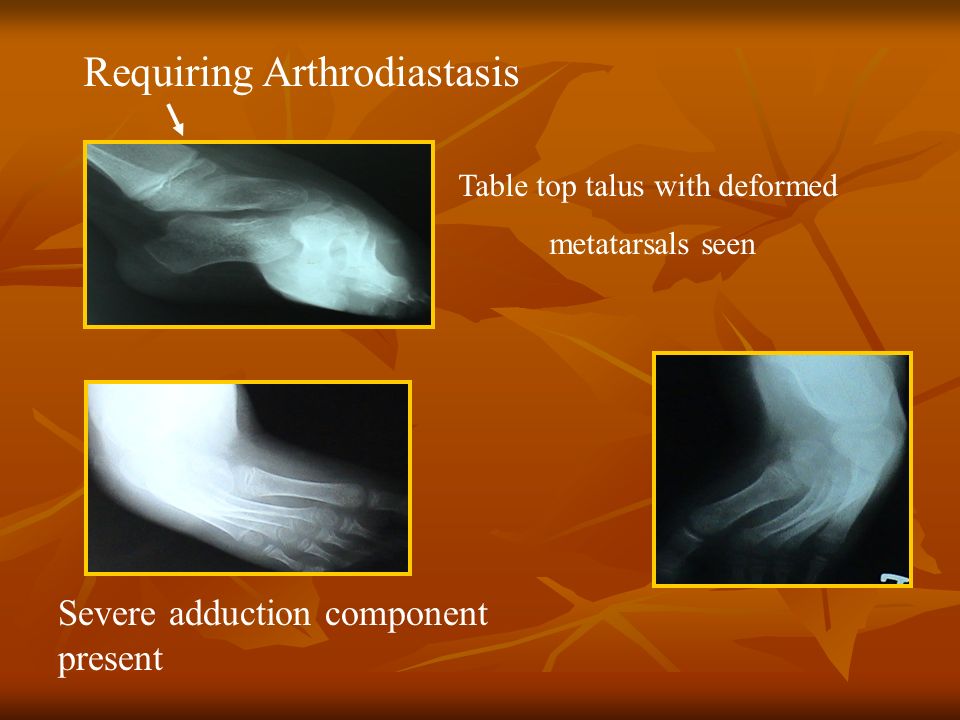 Requiring Arthrodiastasis

Table top talus with deformed metatarsals seen

Severe adduction component present